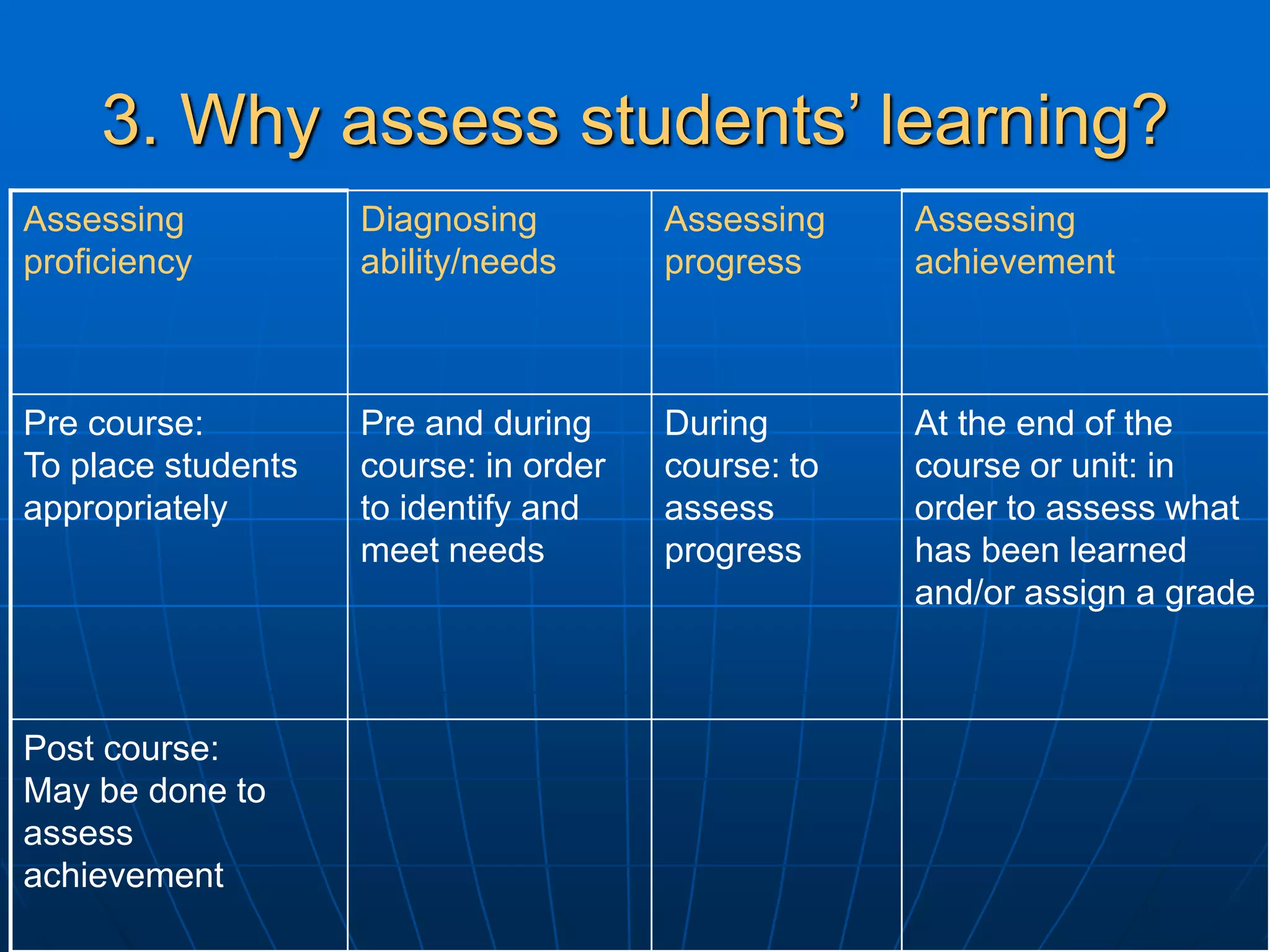 3. Why assess students' learning?

| Assessing proficiency | Diagnosing ability/needs | Assessing progress | Assessing achievement |
|---|---|---|---|
| Pre course: To place students appropriately | Pre and during course: in order to identify and meet needs | During course: to assess progress | At the end of the course or unit: in order to assess what has been learned and/or assign a grade |
| Post course: May be done to assess achievement | | | |